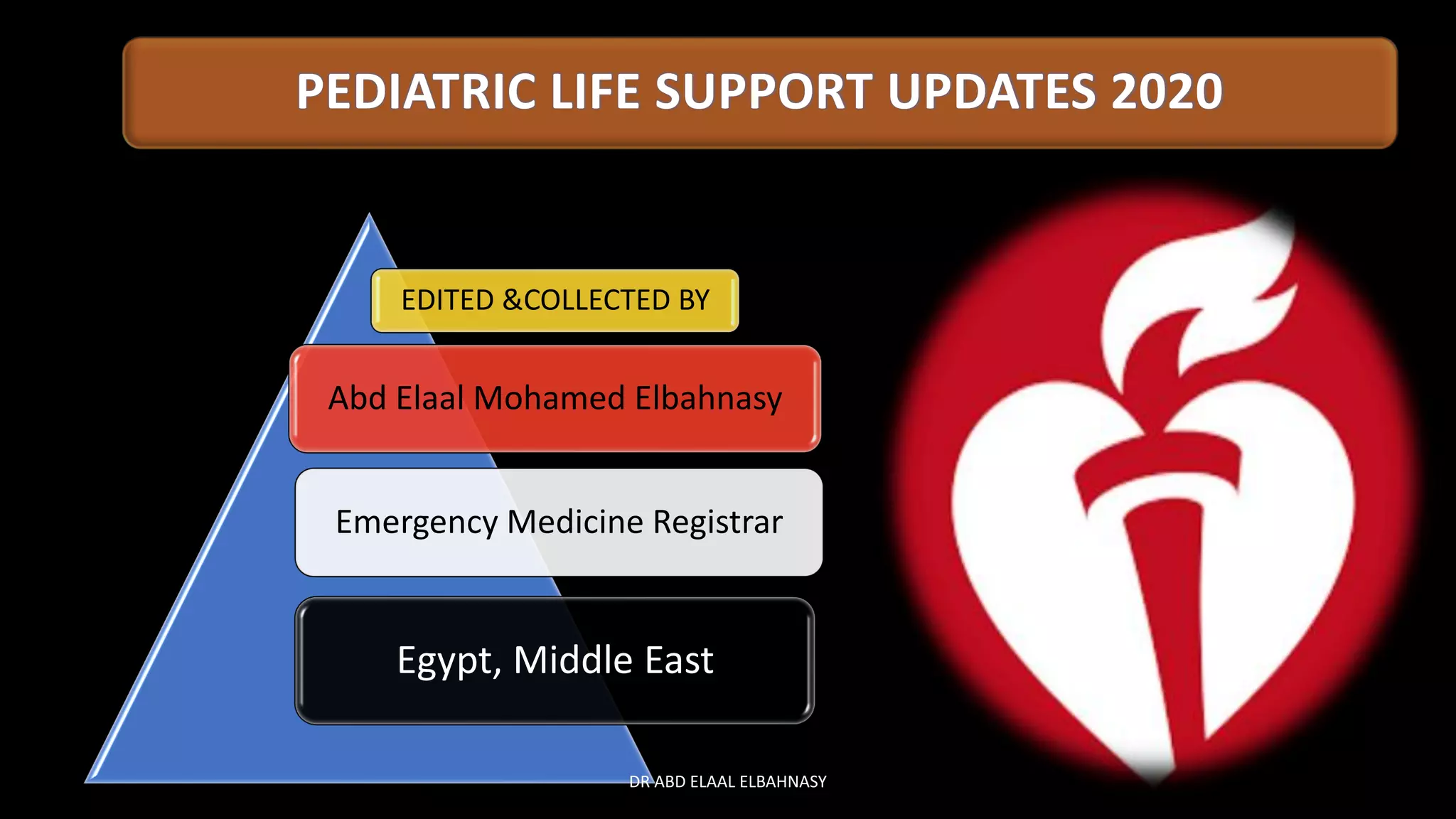 PEDIATRIC LIFE SUPPORT UPDATES 2020

EDITED &COLLECTED BY

Abd Elaal Mohamed Elbahnasy

Emergency Medicine Registrar

Egypt, Middle East

DR ABD ELAAL ELBAHNASY